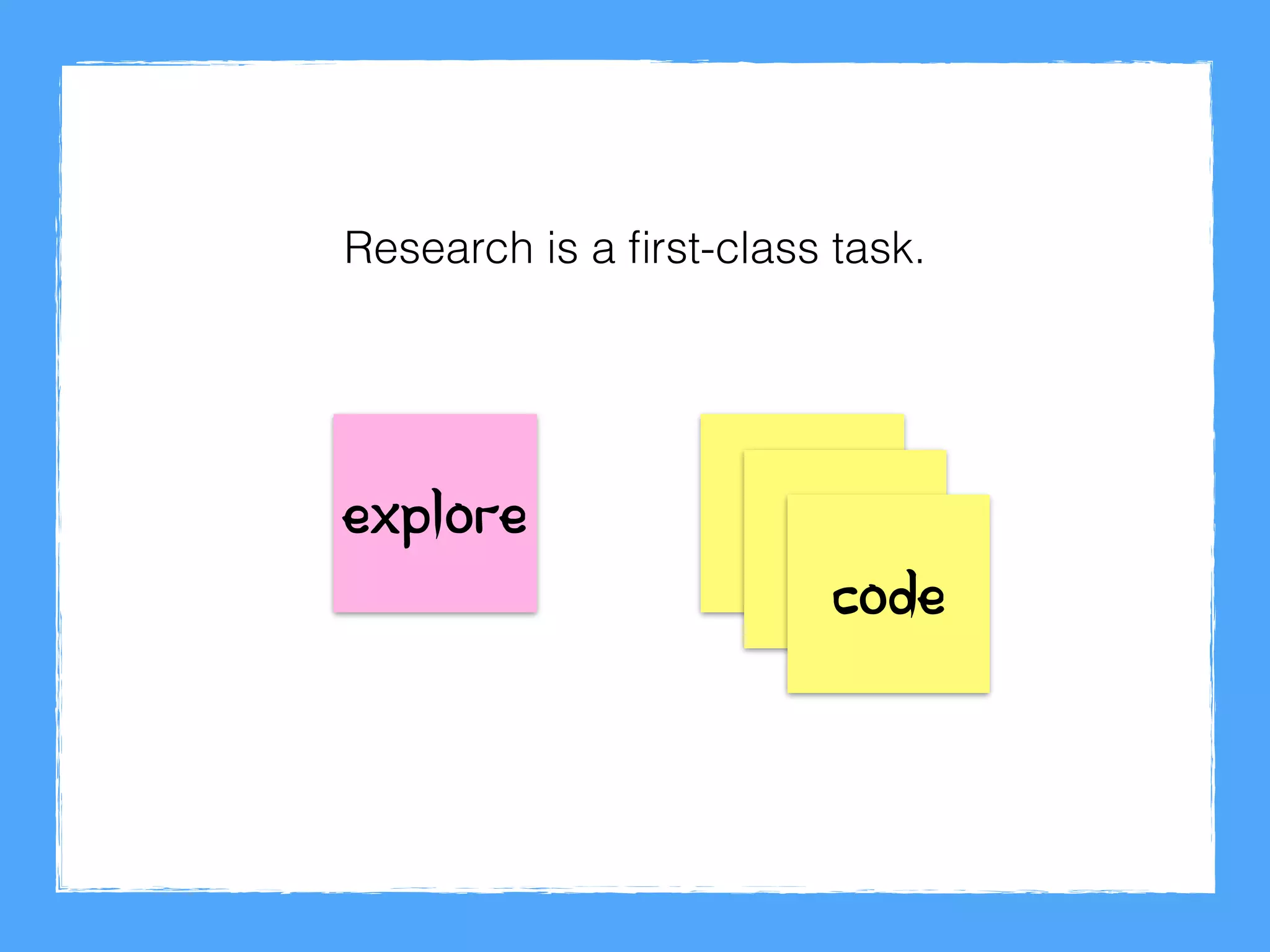 Research is a first-class task.

explore

code